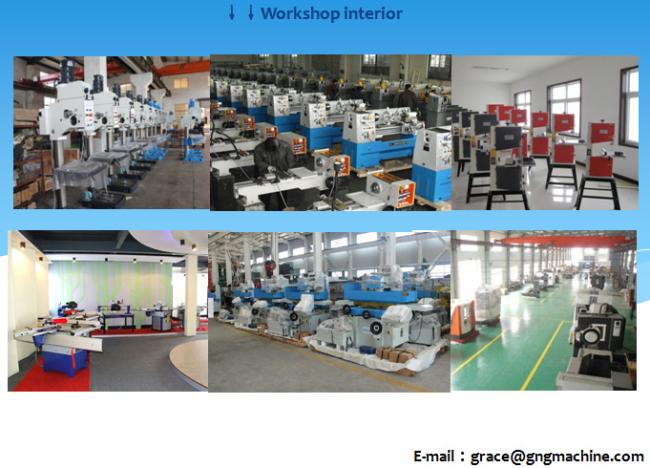 ↓ ↓ Workshop interior

E-mail：grace@gngmachine.com